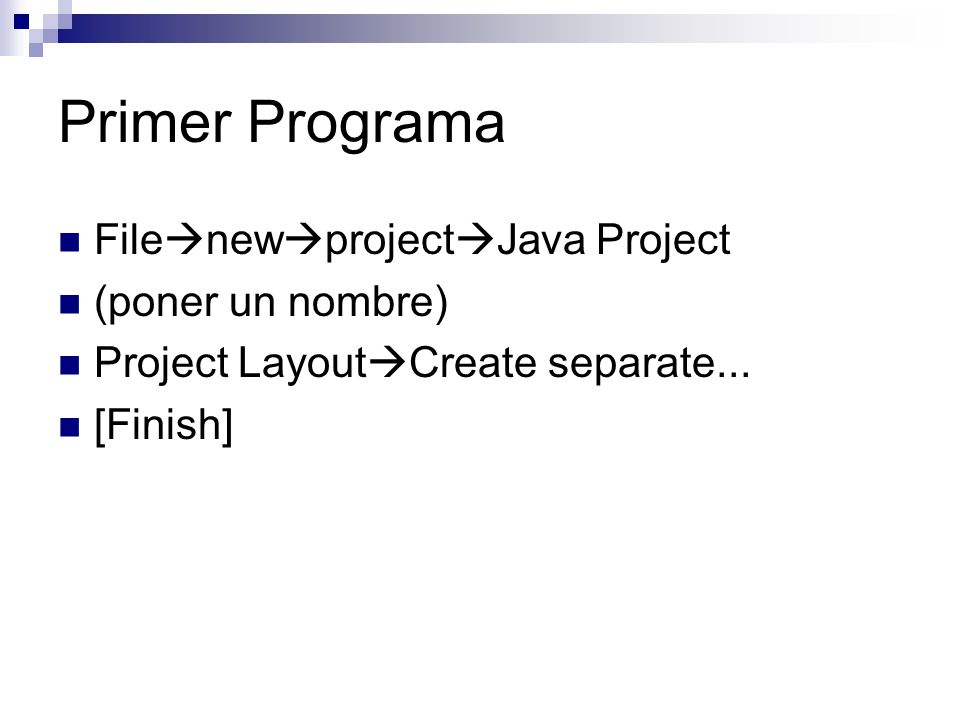 Primer Programa

- File→new→project→Java Project
- (poner un nombre)
- Project Layout→Create separate...
- [Finish]